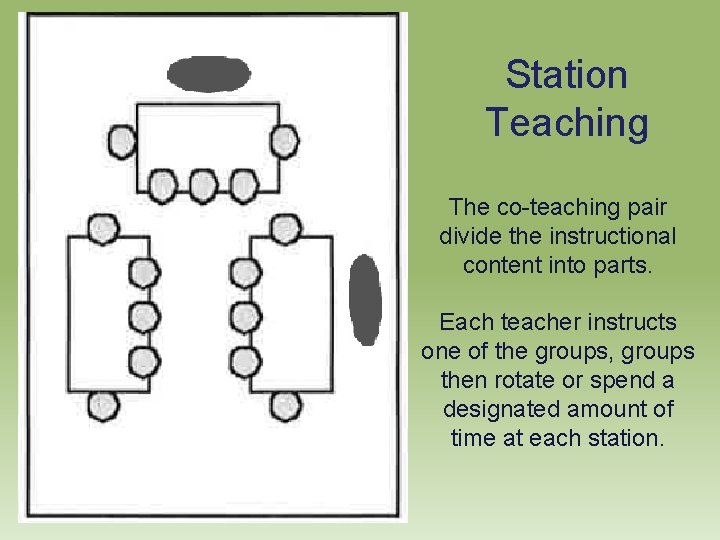 Station Teaching

The co-teaching pair divide the instructional content into parts.

Each teacher instructs one of the groups, groups then rotate or spend a designated amount of time at each station.